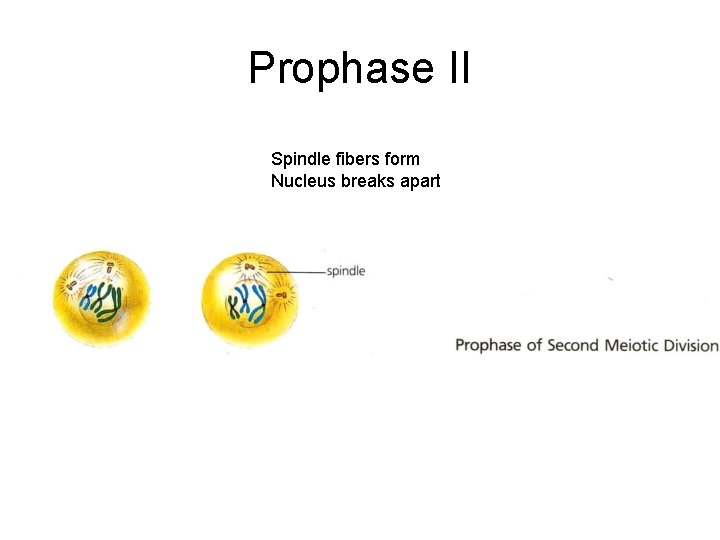 Prophase II

Spindle fibers form
Nucleus breaks apart

spindle

Prophase of Second Meiotic Division